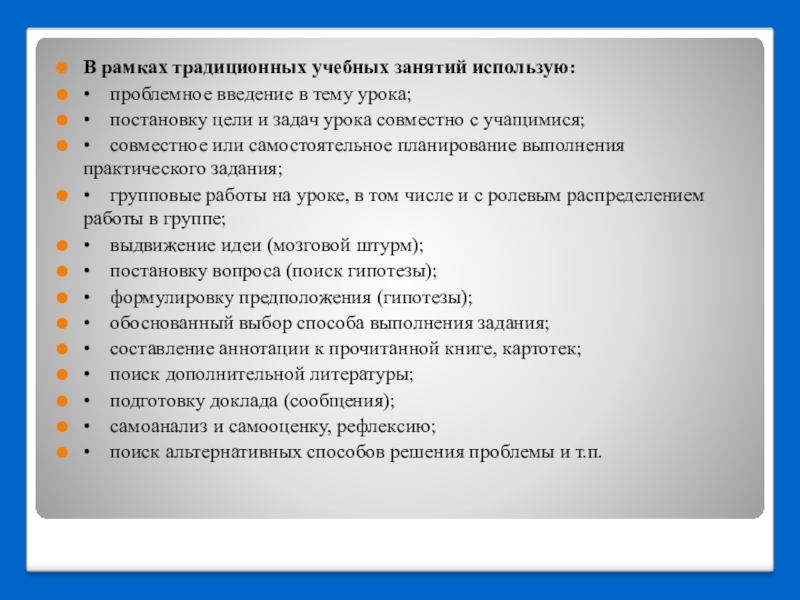 В рамках традиционных учебных занятий использую:
• проблемное введение в тему урока;
• постановку цели и задач урока совместно с учащимися;
• совместное или самостоятельное планирование выполнения практического задания;
• групповые работы на уроке, в том числе и с ролевым распределением работы в группе;
• выдвижение идеи (мозговой штурм);
• постановку вопроса (поиск гипотезы);
• формулировку предположения (гипотезы);
• обоснованный выбор способа выполнения задания;
• составление аннотации к прочитанной книге, картотек;
• поиск дополнительной литературы;
• подготовку доклада (сообщения);
• самоанализ и самооценку, рефлексию;
• поиск альтернативных способов решения проблемы и т.п.